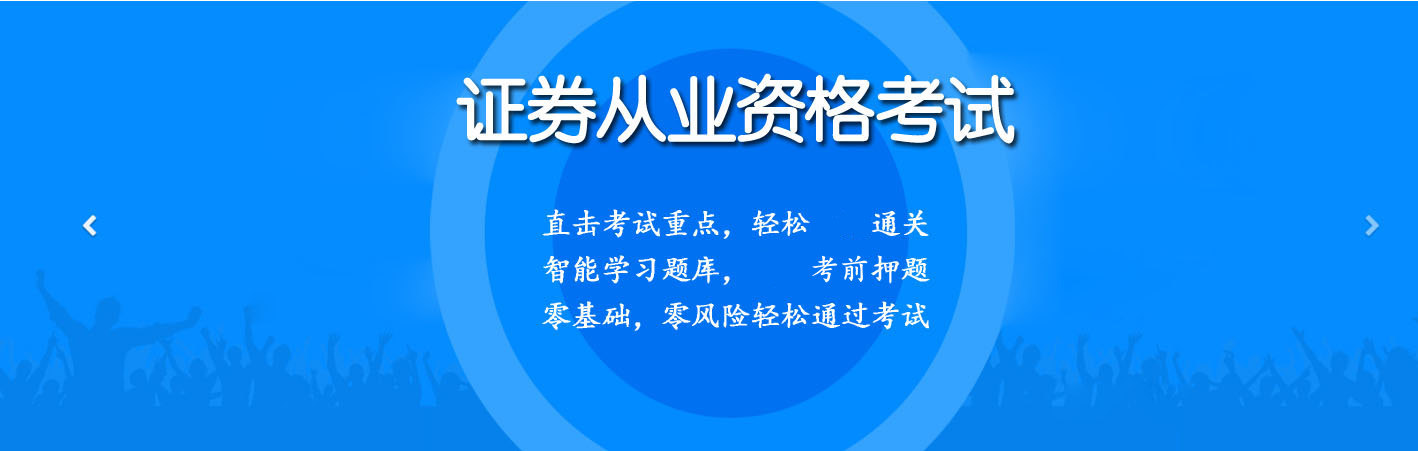 证券从业资格考试

直击考试重点，轻松 通关
智能学习题库， 考前押题
零基础，零风险轻松通过考试